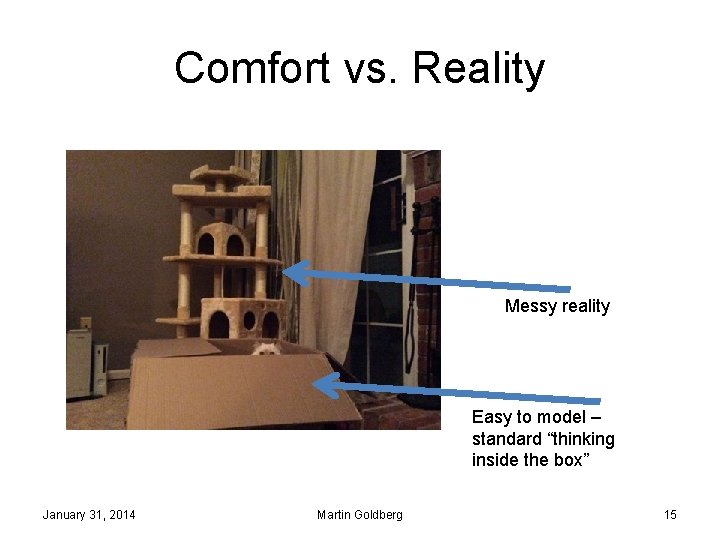 Comfort vs. Reality

Messy reality

Easy to model – standard “thinking inside the box”

January 31, 2014

Martin Goldberg

15